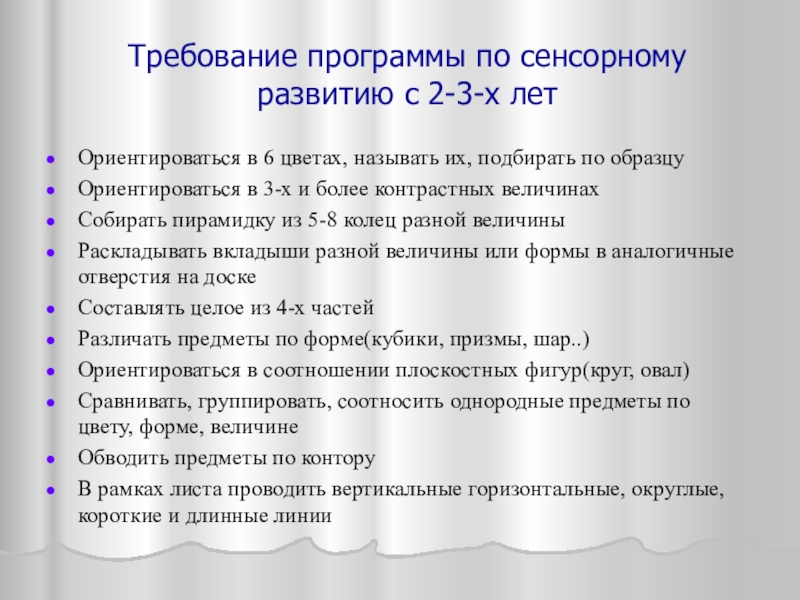 Требование программы по сенсорному развитию с 2-3-х лет

- Ориентироваться в 6 цветах, называть их, подбирать по образцу
- Ориентироваться в 3-х и более контрастных величинах
- Собирать пирамидку из 5-8 колец разной величины
- Раскладывать вкладыши разной величины или формы в аналогичные отверстия на доске
- Составлять целое из 4-х частей
- Различать предметы по форме(кубики, призмы, шар..)
- Ориентироваться в соотношении плоскостных фигур(круг, овал)
- Сравнивать, группировать, соотносить однородные предметы по цвету, форме, величине
- Обводить предметы по контору
- В рамках листа проводить вертикальные горизонтальные, округлые, короткие и длинные линии